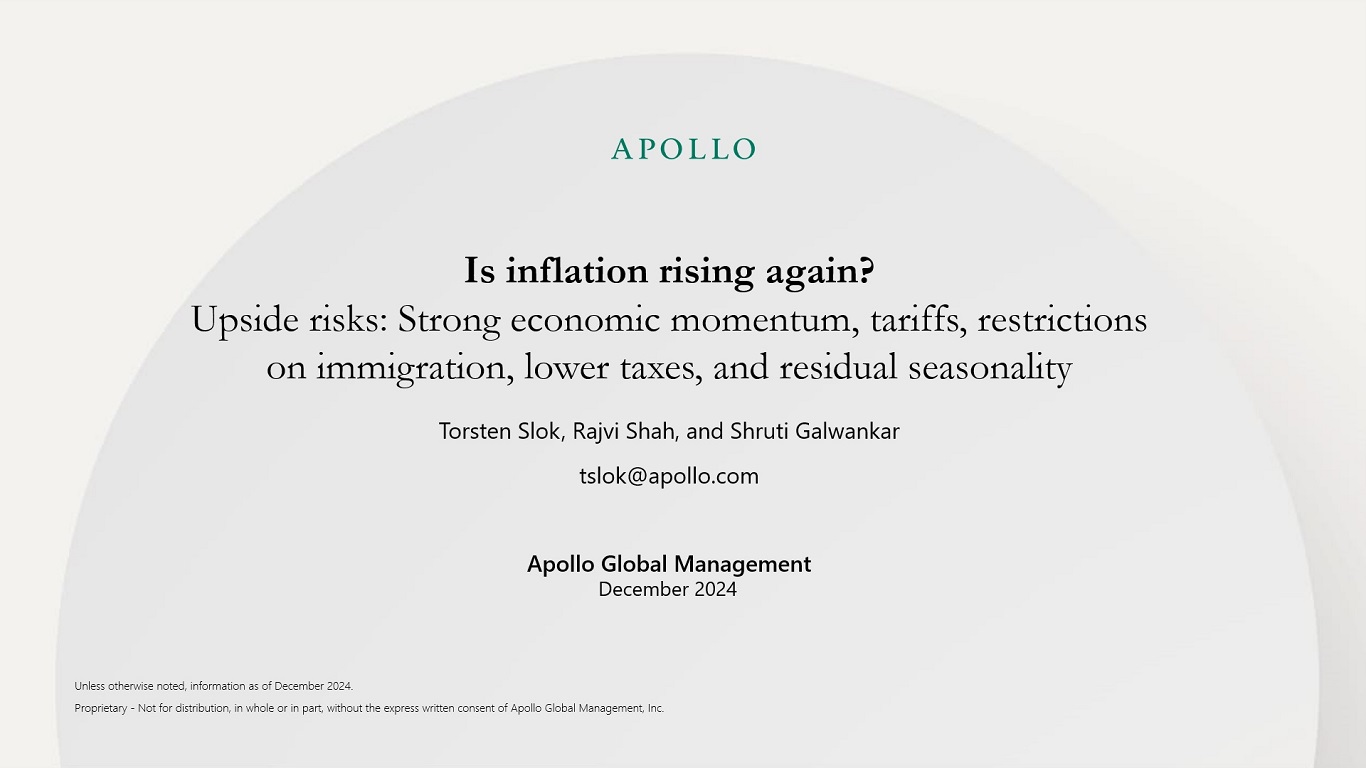 APOLLO

Is inflation rising again?
Upside risks: Strong economic momentum, tariffs, restrictions on immigration, lower taxes, and residual seasonality

Torsten Slok, Rajvi Shah, and Shruti Galwankar

tslok@apollo.com

Apollo Global Management
December 2024

Unless otherwise noted, information as of December 2024.

Proprietary - Not for distribution, in whole or in part, without the express written consent of Apollo Global Management, Inc.